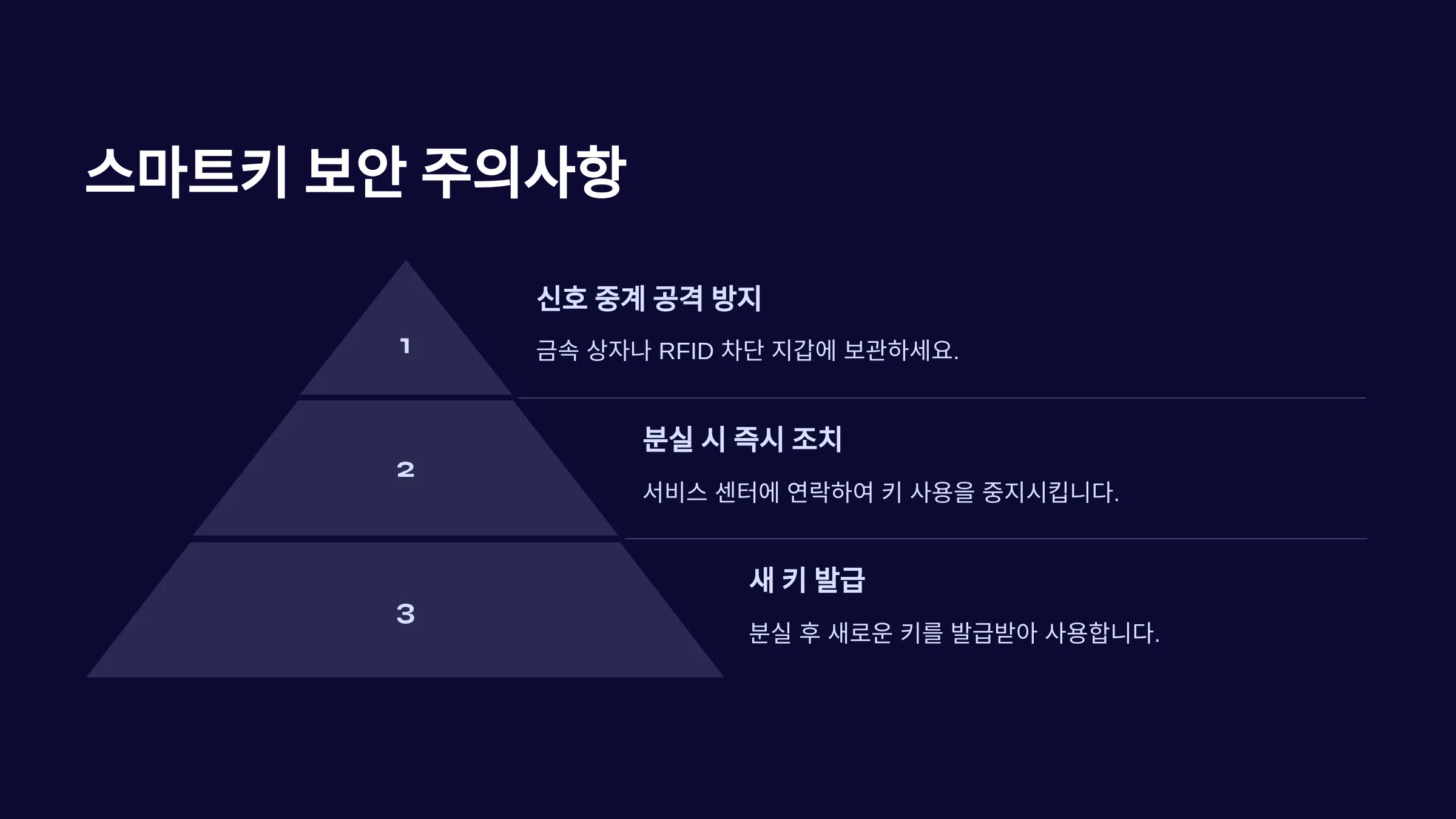 스마트키 보안 주의사항

1

신호 중계 공격 방지

금속 상자나 RFID 차단 지갑에 보관하세요.

2

분실 시 즉시 조치

서비스 센터에 연락하여 키 사용을 중지시킵니다.

3

새 키 발급

분실 후 새로운 키를 발급받아 사용합니다.